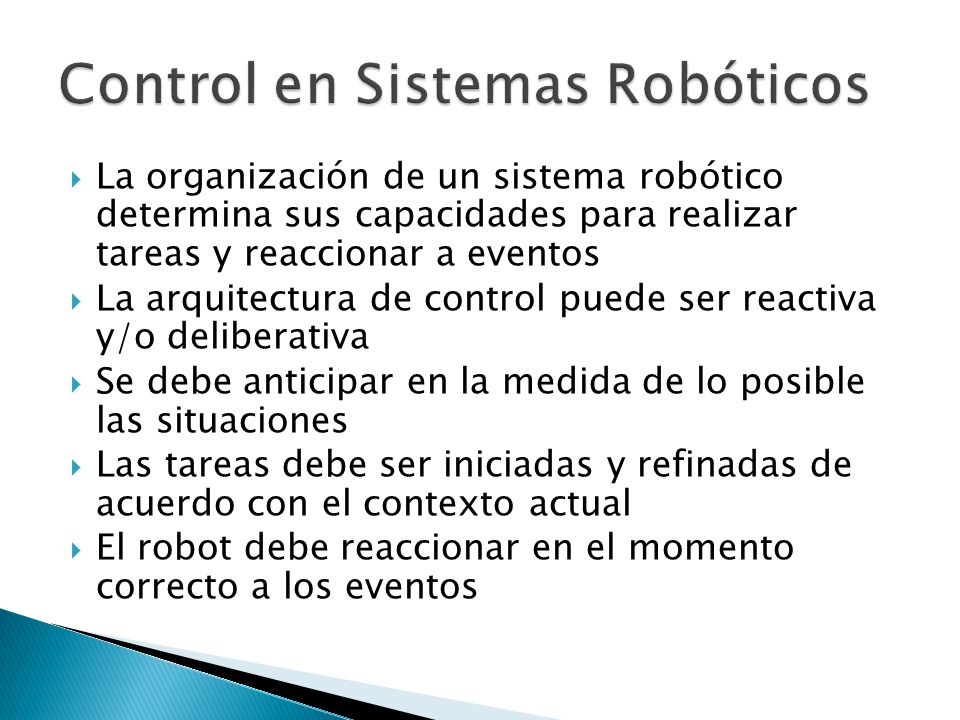 Control en Sistemas Robóticos

La organización de un sistema robótico determina sus capacidades para realizar tareas y reaccionar a eventos

La arquitectura de control puede ser reactiva y/o deliberativa

Se debe anticipar en la medida de lo posible las situaciones

Las tareas debe ser iniciadas y refinadas de acuerdo con el contexto actual

El robot debe reaccionar en el momento correcto a los eventos